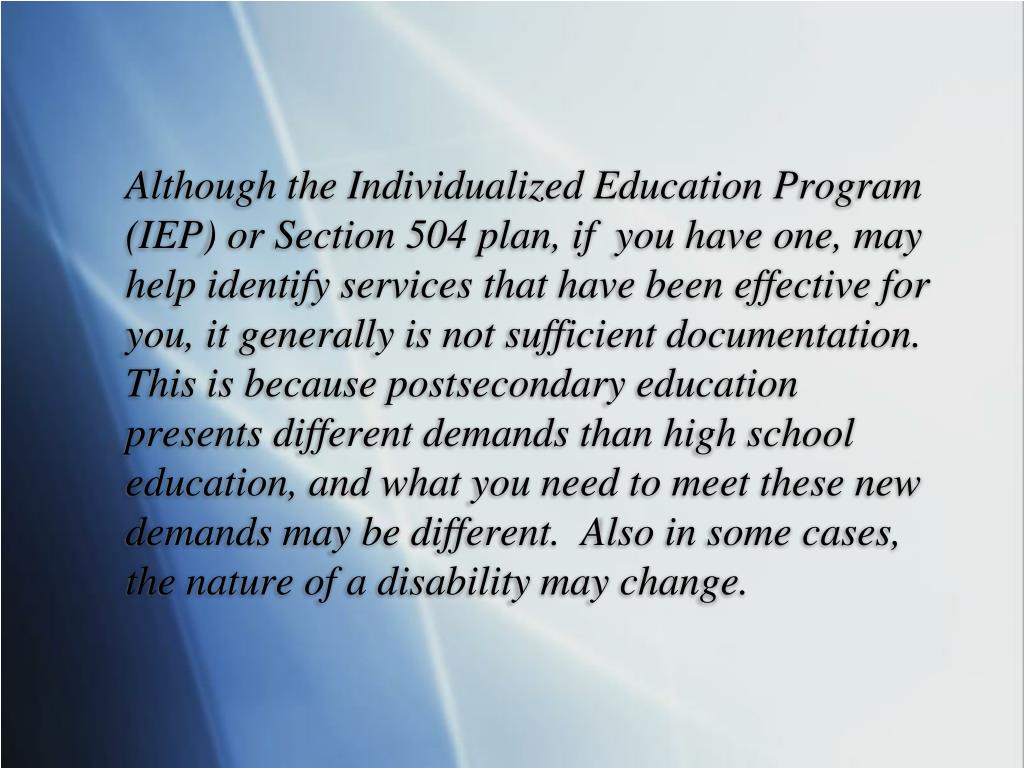 Although the Individualized Education Program (IEP) or Section 504 plan, if you have one, may help identify services that have been effective for you, it generally is not sufficient documentation. This is because postsecondary education presents different demands than high school education, and what you need to meet these new demands may be different. Also in some cases, the nature of a disability may change.